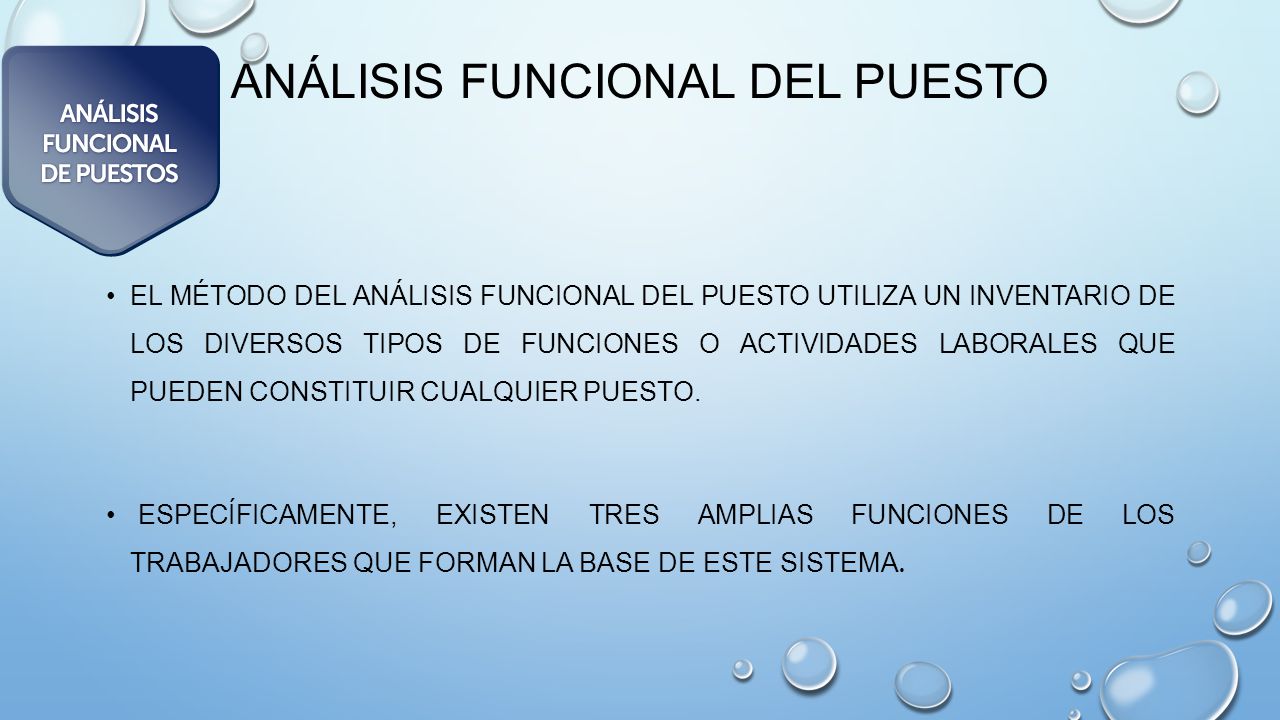 ANÁLISIS FUNCIONAL DE PUESTOS

ANÁLISIS FUNCIONAL DEL PUESTO

• EL MÉTODO DEL ANÁLISIS FUNCIONAL DEL PUESTO UTILIZA UN INVENTARIO DE LOS DIVERSOS TIPOS DE FUNCIONES O ACTIVIDADES LABORALES QUE PUEDEN CONSTITUIR CUALQUIER PUESTO.

• ESPECÍFICAMENTE, EXISTEN TRES AMPLIAS FUNCIONES DE LOS TRABAJADORES QUE FORMAN LA BASE DE ESTE SISTEMA.